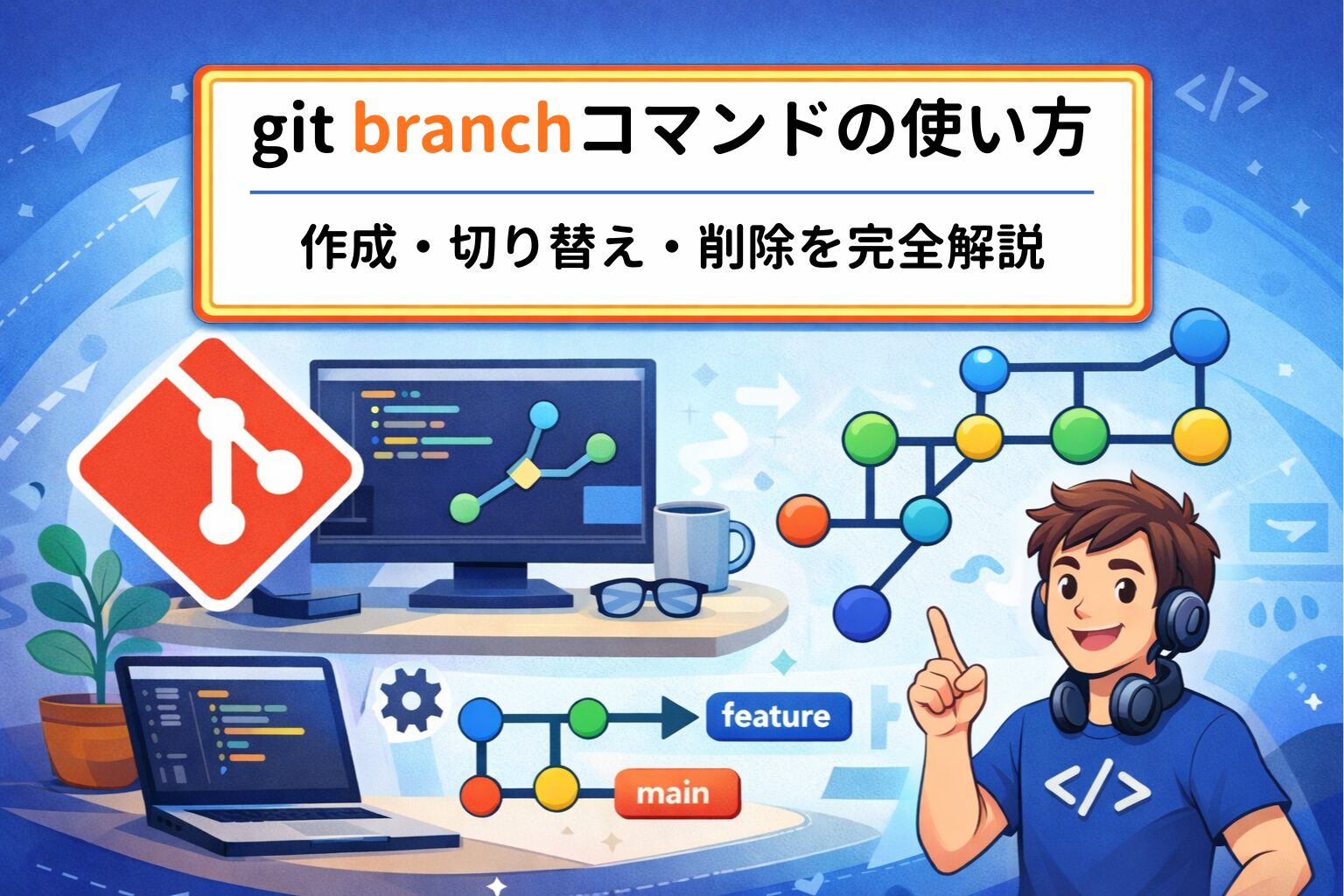 git branchコマンドの使い方

作成・切り替え・削除を完全解説

</>

feature

main

</>